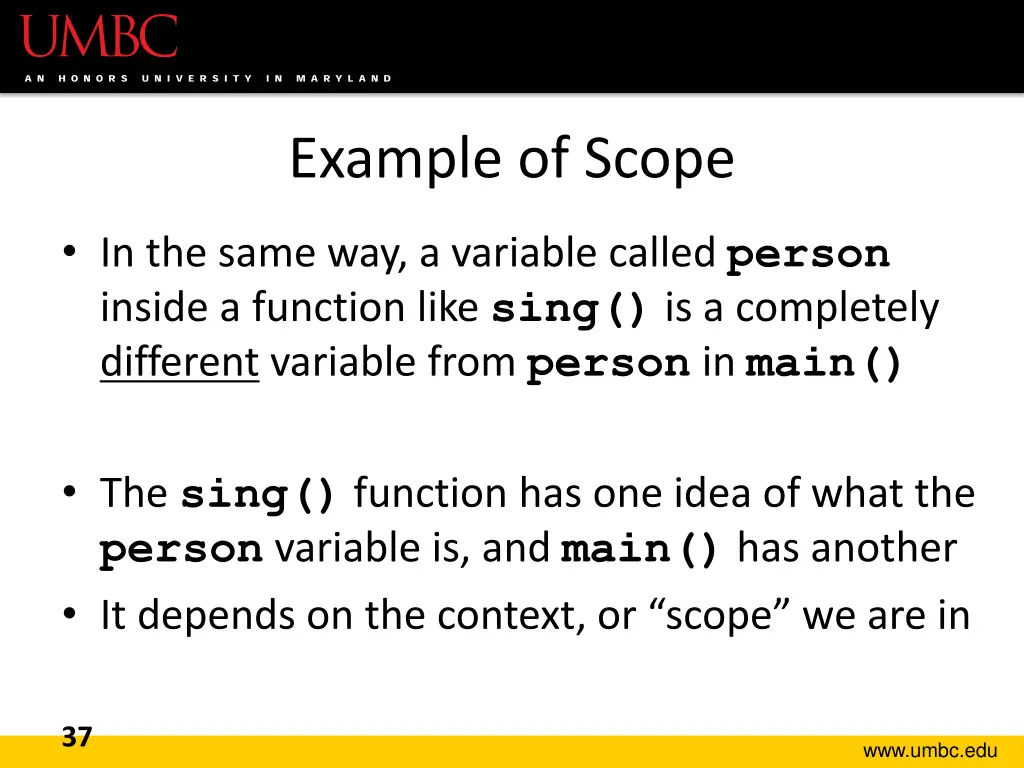 UMBC
AN HONORS UNIVERSITY IN MARYLAND

Example of Scope

• In the same way, a variable called person inside a function like sing() is a completely different variable from person in main()

• The sing() function has one idea of what the person variable is, and main() has another
• It depends on the context, or “scope” we are in

37

www.umbc.edu